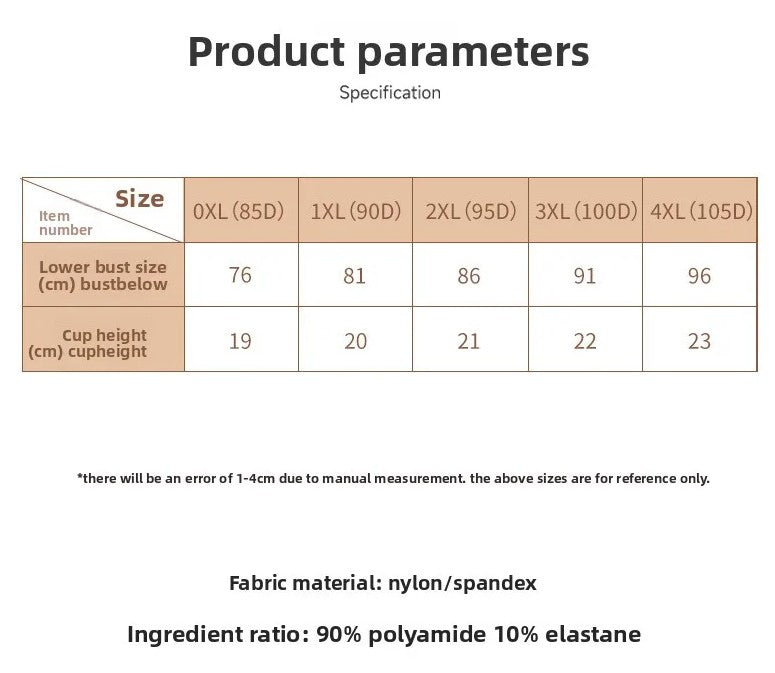 Product parameters

Specification

| Size / Item number | 0XL (85D) | 1XL (90D) | 2XL (95D) | 3XL (100D) | 4XL (105D) |
|---|---|---|---|---|---|
| Lower bust size (cm) bustbelow | 76 | 81 | 86 | 91 | 96 |
| Cup height (cm) cupheight | 19 | 20 | 21 | 22 | 23 |

*there will be an error of 1-4cm due to manual measurement. the above sizes are for reference only.

Fabric material: nylon/spandex

Ingredient ratio: 90% polyamide 10% elastane